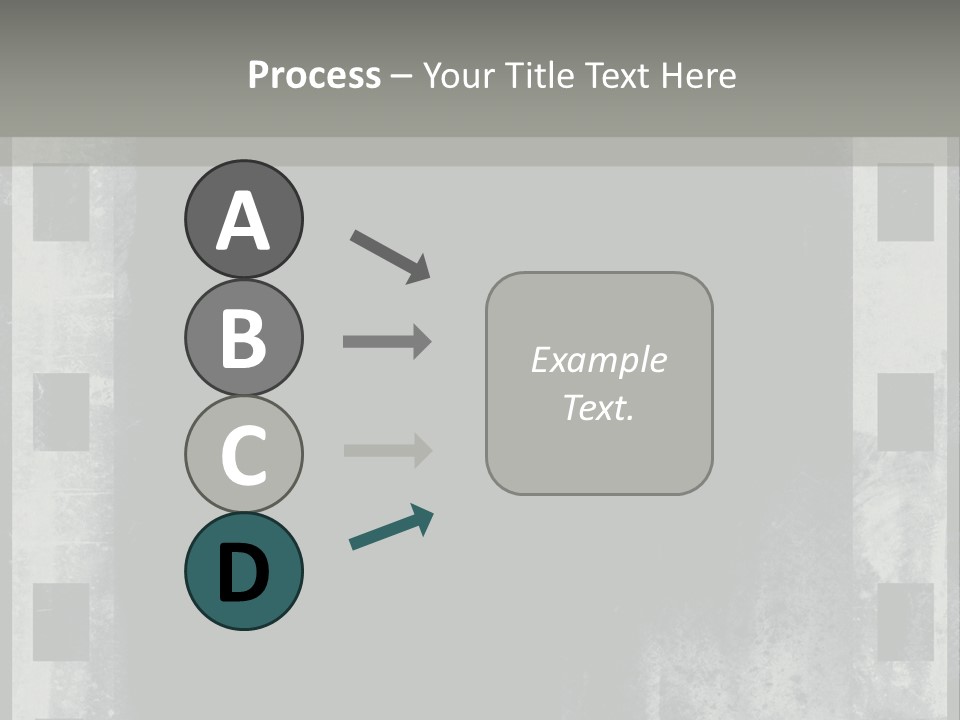 Process – Your Title Text Here

A

B

C

D

Example Text.